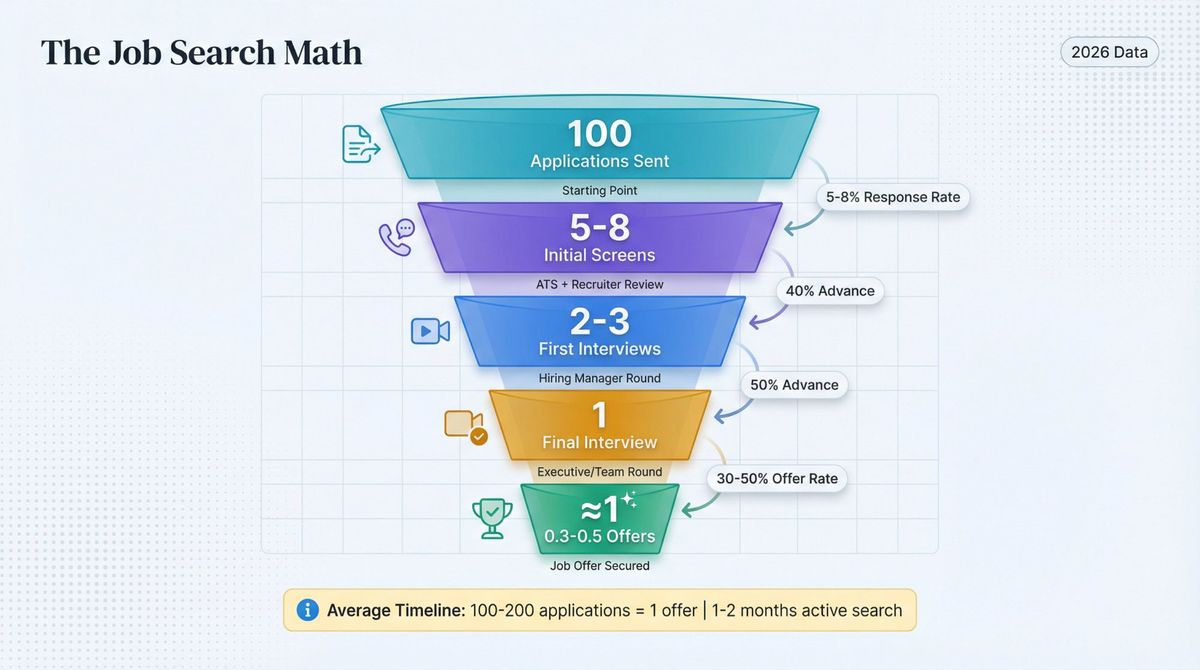 The Job Search Math

2026 Data

100
Applications Sent
Starting Point

5-8% Response Rate

5-8
Initial Screens
ATS + Recruiter Review

40% Advance

2-3
First Interviews
Hiring Manager Round

50% Advance

1
Final Interview
Executive/Team Round

30-50% Offer Rate

≈1
0.3-0.5 Offers
Job Offer Secured

Average Timeline: 100-200 applications = 1 offer | 1-2 months active search